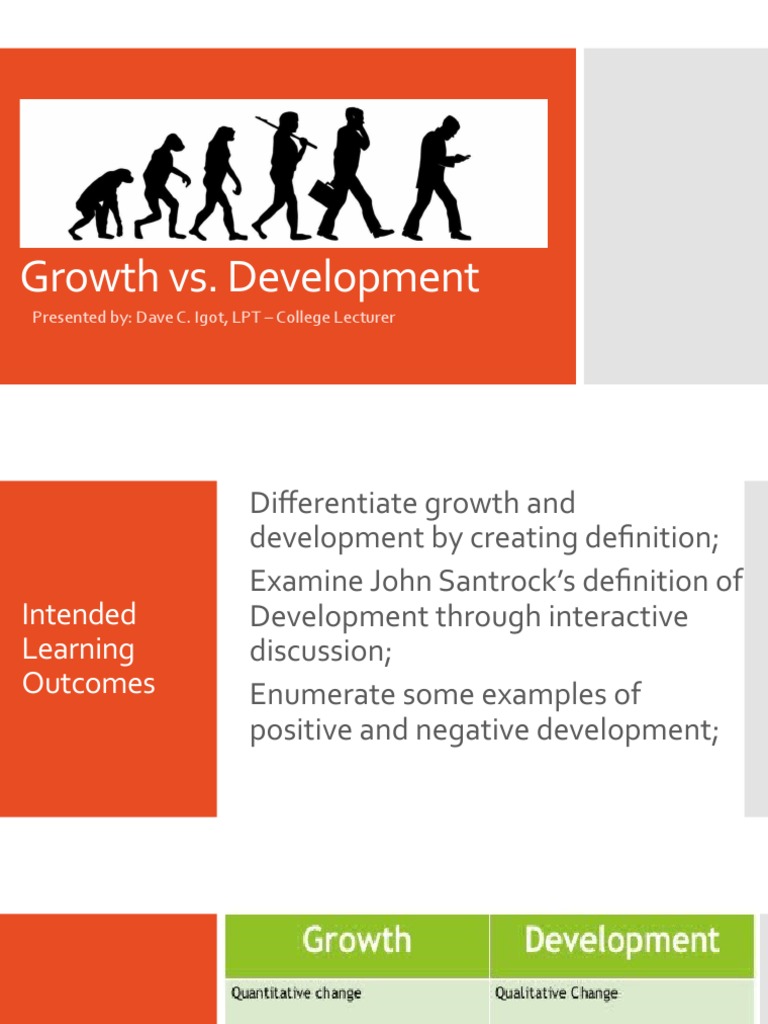 Growth vs. Development

Presented by: Dave C. Igot, LPT – College Lecturer

Intended Learning Outcomes

Differentiate growth and development by creating definition;

Examine John Santrock's definition of Development through interactive discussion;

Enumerate some examples of positive and negative development;

| Growth | Development |
|---|---|
| Quantitative change | Qualitative Change |